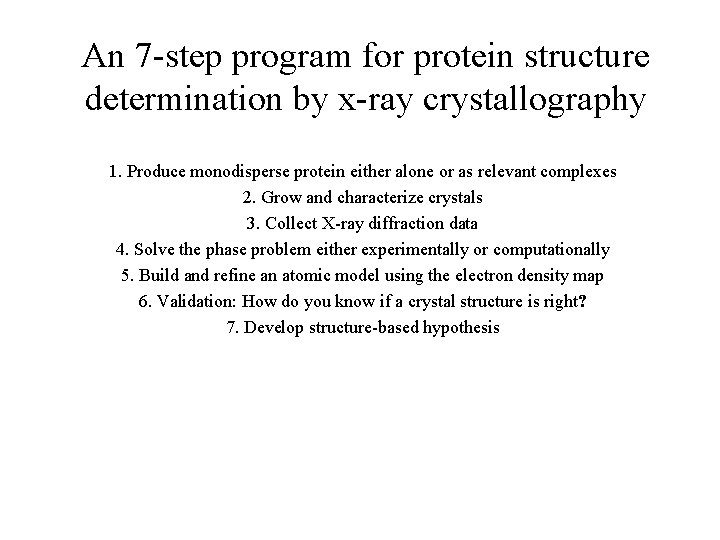 An 7-step program for protein structure determination by x-ray crystallography

1. Produce monodisperse protein either alone or as relevant complexes
2. Grow and characterize crystals
3. Collect X-ray diffraction data
4. Solve the phase problem either experimentally or computationally
5. Build and refine an atomic model using the electron density map
6. Validation: How do you know if a crystal structure is right?
7. Develop structure-based hypothesis